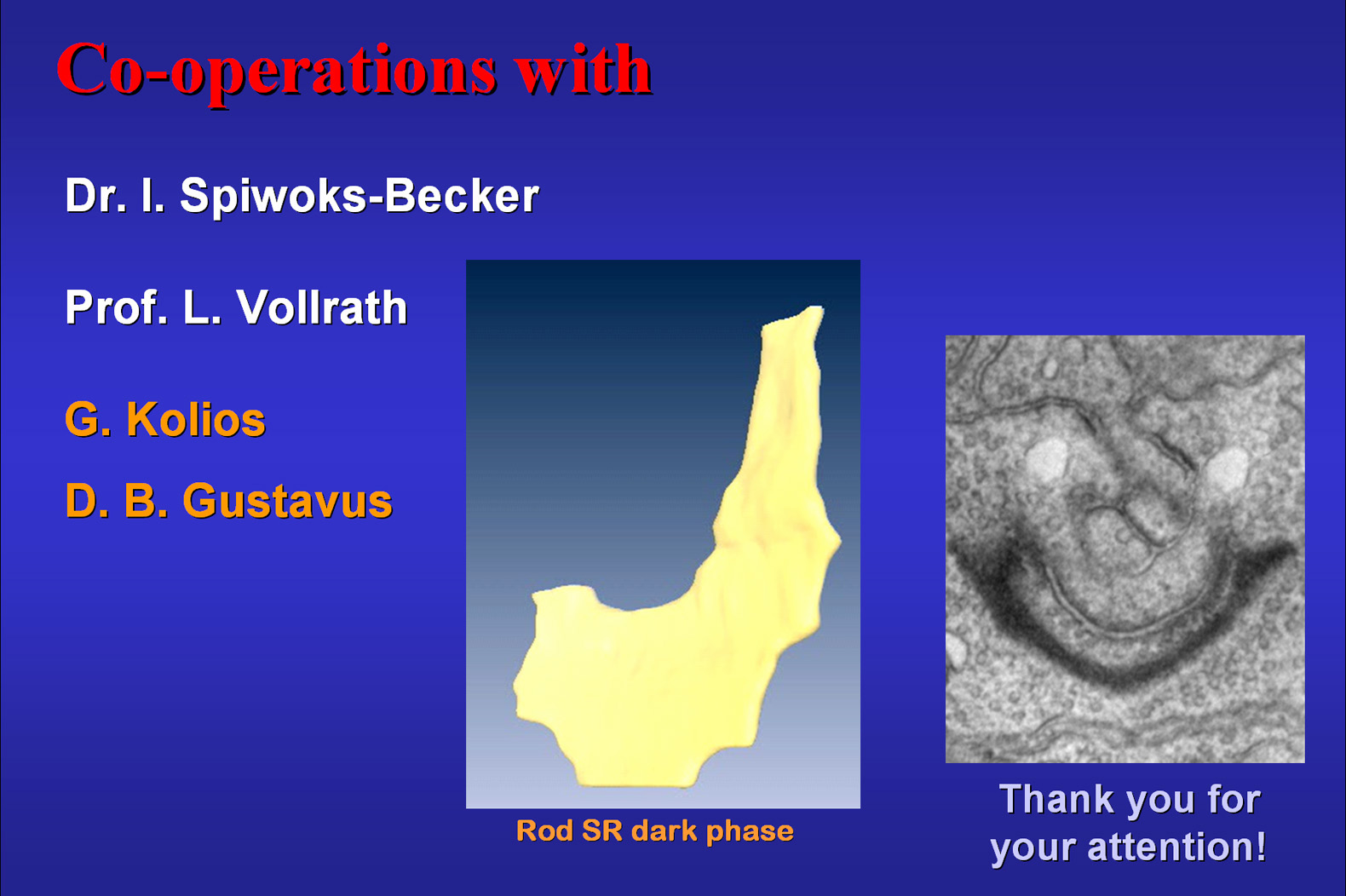 Co-operations with

Dr. I. Spiwoks-Becker

Prof. L. Vollrath

G. Kolios

D. B. Gustavus

Rod SR dark phase

Thank you for your attention!